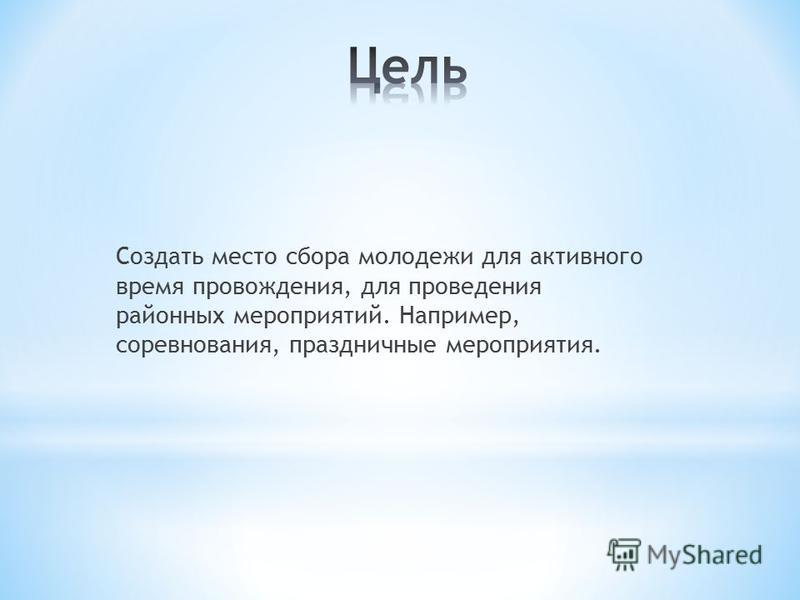 Цель

Создать место сбора молодежи для активного время провождения, для проведения районных мероприятий. Например, соревнования, праздничные мероприятия.

MyShared